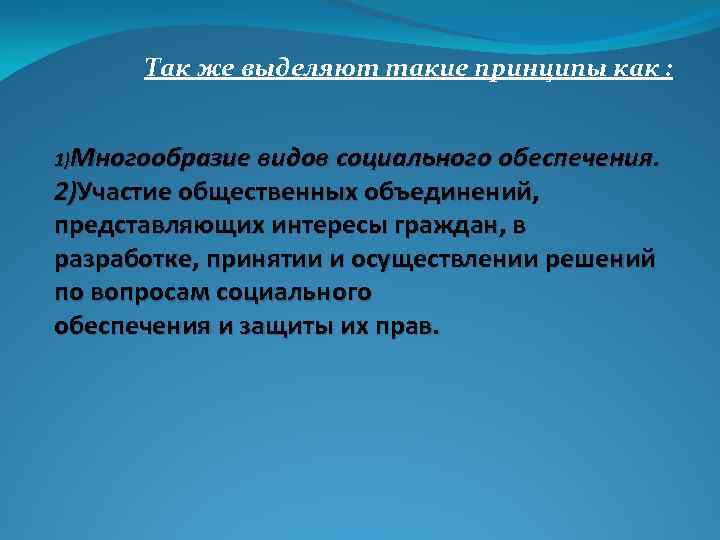 Так же выделяют такие принципы как :

1)Многообразие видов социального обеспечения.
2)Участие общественных объединений, представляющих интересы граждан, в разработке, принятии и осуществлении решений по вопросам социального
обеспечения и защиты их прав.